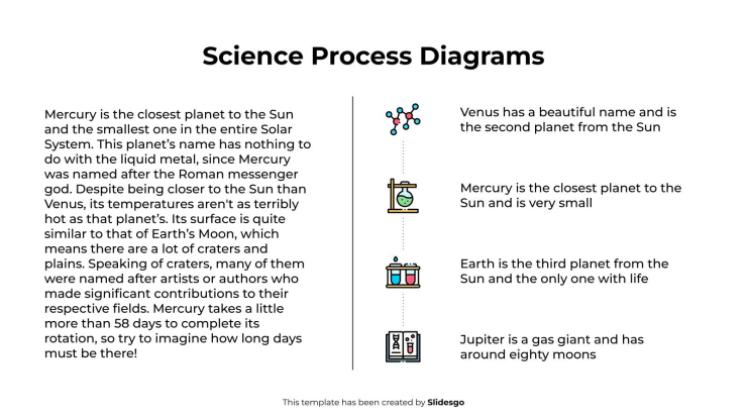 Science Process Diagrams

Mercury is the closest planet to the Sun and the smallest one in the entire Solar System. This planet's name has nothing to do with the liquid metal, since Mercury was named after the Roman messenger god. Despite being closer to the Sun than Venus, its temperatures aren't as terribly hot as that planet's. Its surface is quite similar to that of Earth's Moon, which means there are a lot of craters and plains. Speaking of craters, many of them were named after artists or authors who made significant contributions to their respective fields. Mercury takes a little more than 58 days to complete its rotation, so try to imagine how long days must be there!

Venus has a beautiful name and is the second planet from the Sun

Mercury is the closest planet to the Sun and is very small

Earth is the third planet from the Sun and the only one with life

Jupiter is a gas giant and has around eighty moons

This template has been created by Slidesgo